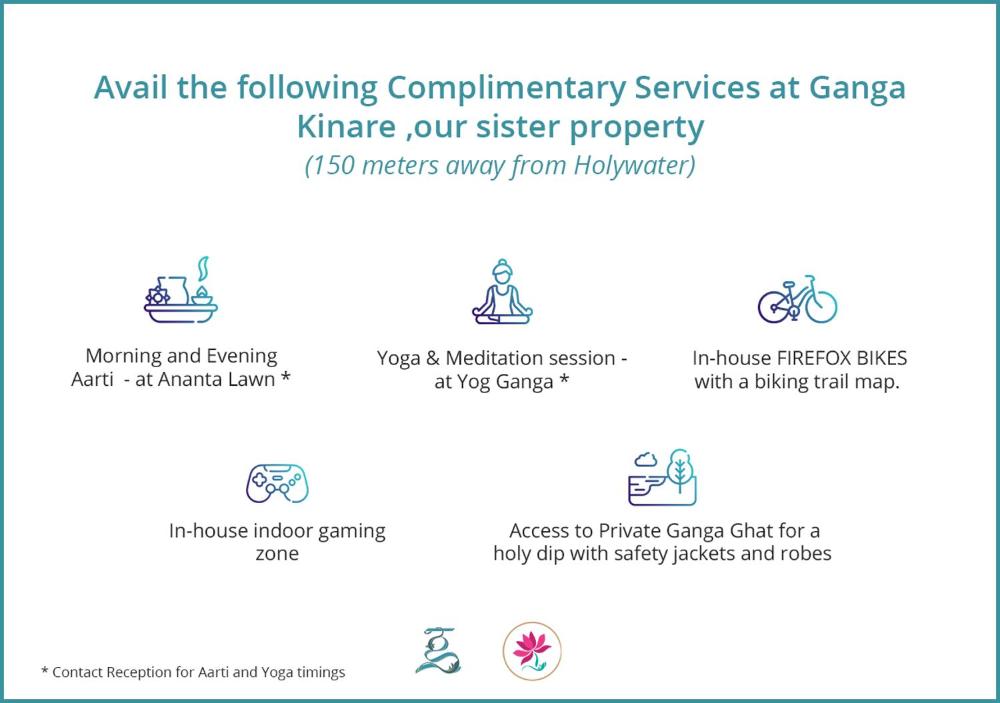 Avail the following Complimentary Services at Ganga Kinare ,our sister property

(150 meters away from Holywater)

Morning and Evening Aarti - at Ananta Lawn *

Yoga & Meditation session - at Yog Ganga *

In-house FIREFOX BIKES with a biking trail map.

In-house indoor gaming zone

Access to Private Ganga Ghat for a holy dip with safety jackets and robes

* Contact Reception for Aarti and Yoga timings